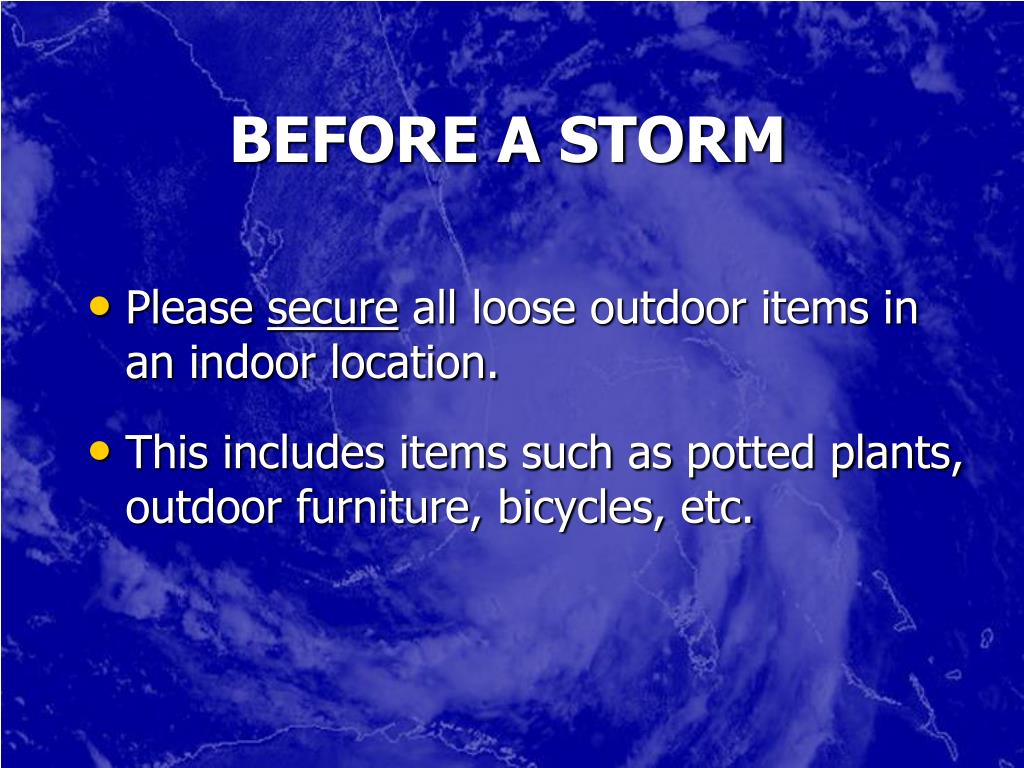 BEFORE A STORM

• Please secure all loose outdoor items in an indoor location.

• This includes items such as potted plants, outdoor furniture, bicycles, etc.